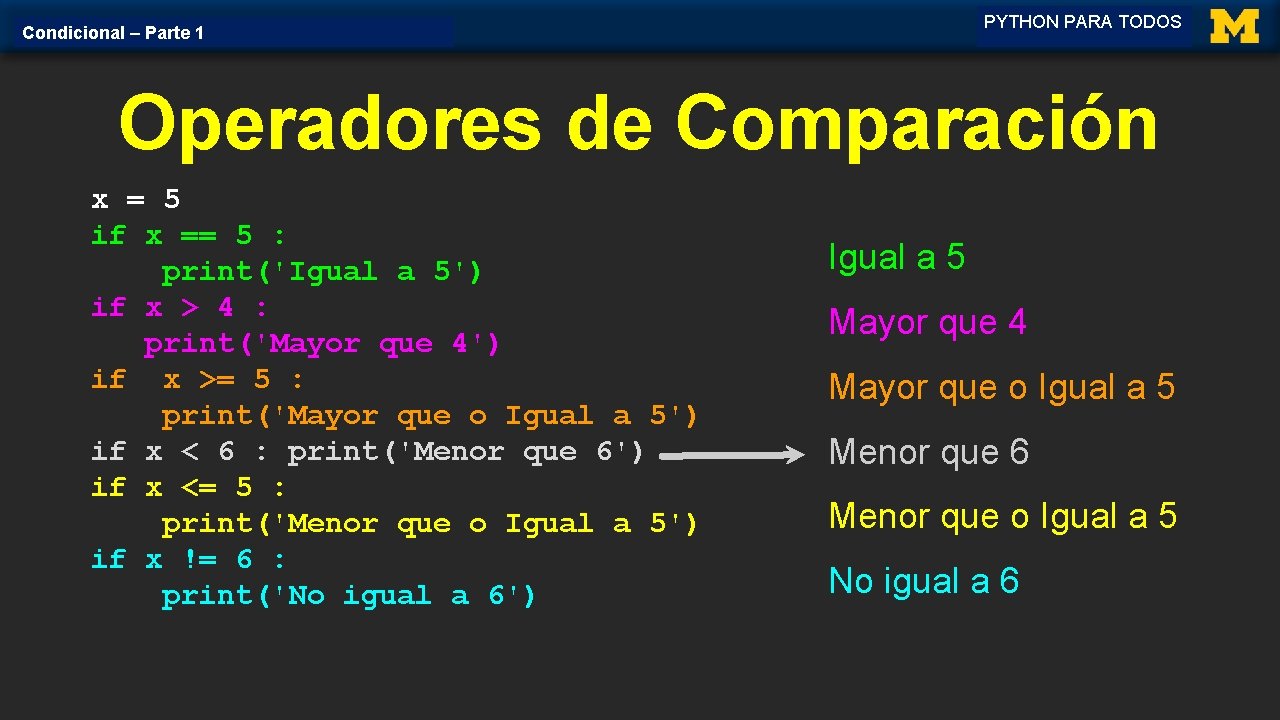 Condicional – Parte 1

PYTHON PARA TODOS

M

Operadores de Comparación

x = 5
if x == 5 :
    print('Igual a 5')
if x > 4 :
   print('Mayor que 4')
if  x >= 5 :
    print('Mayor que o Igual a 5')
if x < 6 : print('Menor que 6')
if x <= 5 :
    print('Menor que o Igual a 5')
if x != 6 :
    print('No igual a 6')

Igual a 5

Mayor que 4

Mayor que o Igual a 5

Menor que 6

Menor que o Igual a 5

No igual a 6